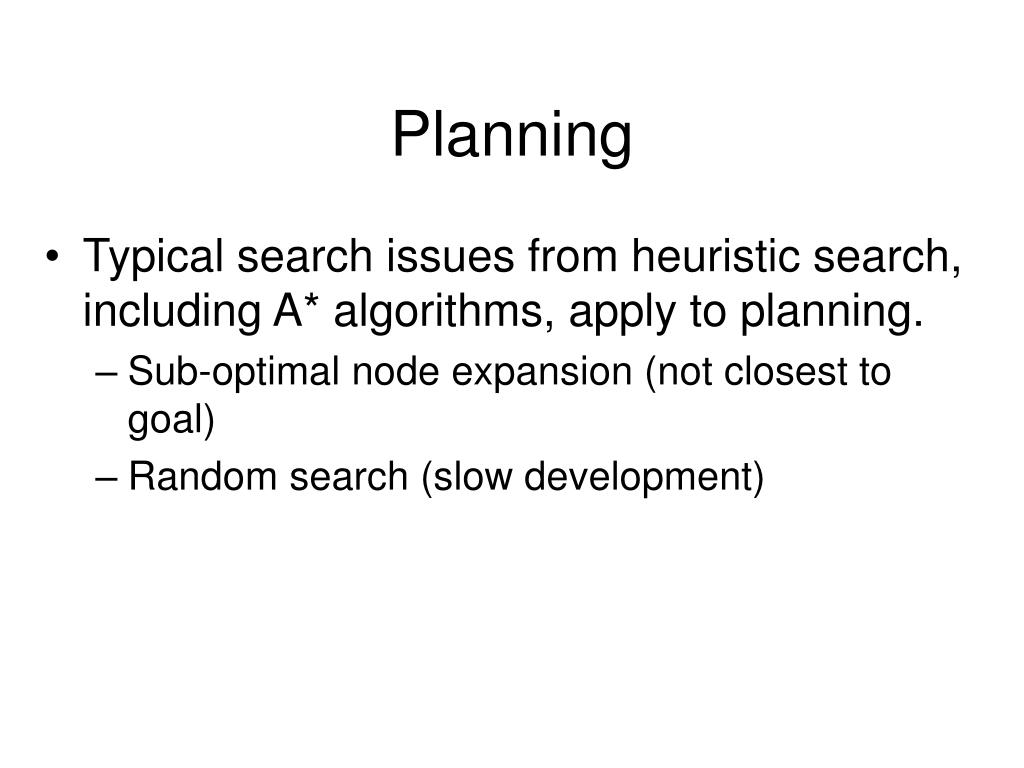 Planning

• Typical search issues from heuristic search, including A* algorithms, apply to planning.
– Sub-optimal node expansion (not closest to goal)
– Random search (slow development)